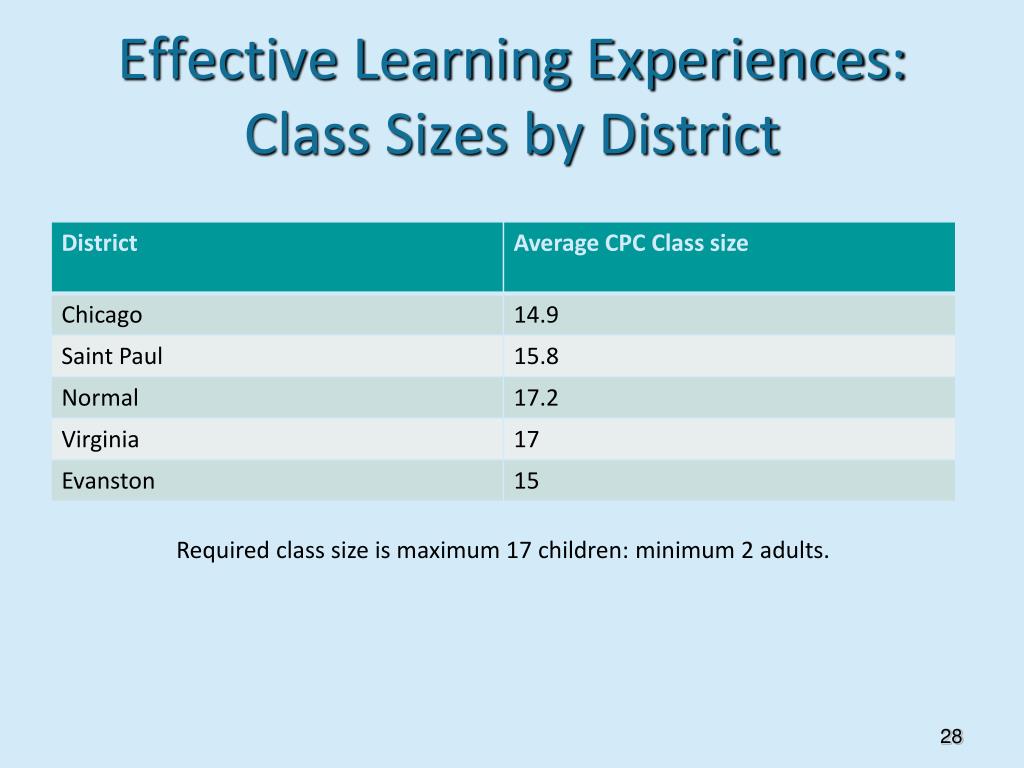 Effective Learning Experiences: Class Sizes by District

| District | Average CPC Class size |
|---|---|
| Chicago | 14.9 |
| Saint Paul | 15.8 |
| Normal | 17.2 |
| Virginia | 17 |
| Evanston | 15 |

Required class size is maximum 17 children: minimum 2 adults.

28